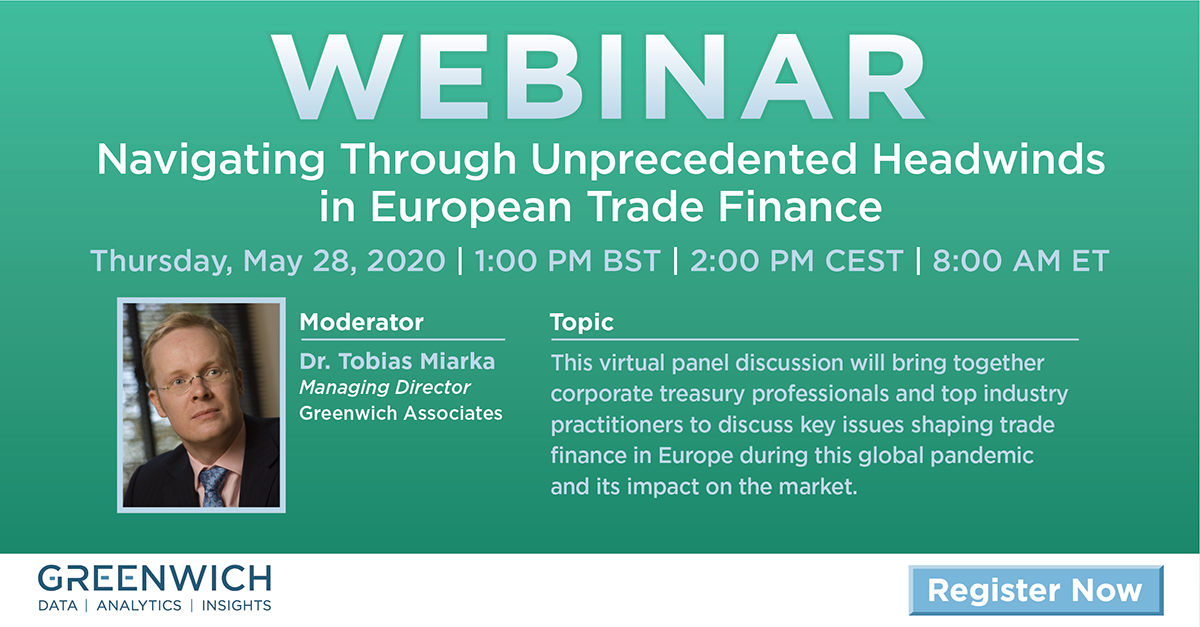 WEBINAR

Navigating Through Unprecedented Headwinds in European Trade Finance

Thursday, May 28, 2020 | 1:00 PM BST | 2:00 PM CEST | 8:00 AM ET

Moderator

Dr. Tobias Miarka
Managing Director
Greenwich Associates

Topic

This virtual panel discussion will bring together corporate treasury professionals and top industry practitioners to discuss key issues shaping trade finance in Europe during this global pandemic and its impact on the market.

GREENWICH
DATA | ANALYTICS | INSIGHTS

Register Now